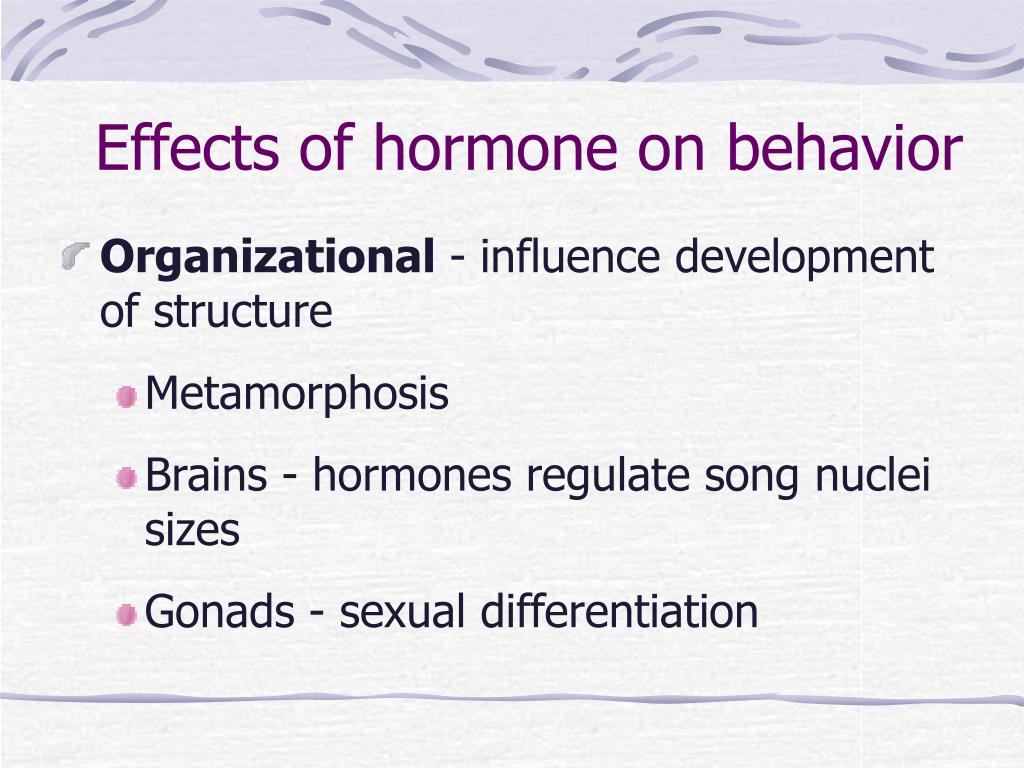 Effects of hormone on behavior

Organizational - influence development of structure

Metamorphosis

Brains - hormones regulate song nuclei sizes

Gonads - sexual differentiation